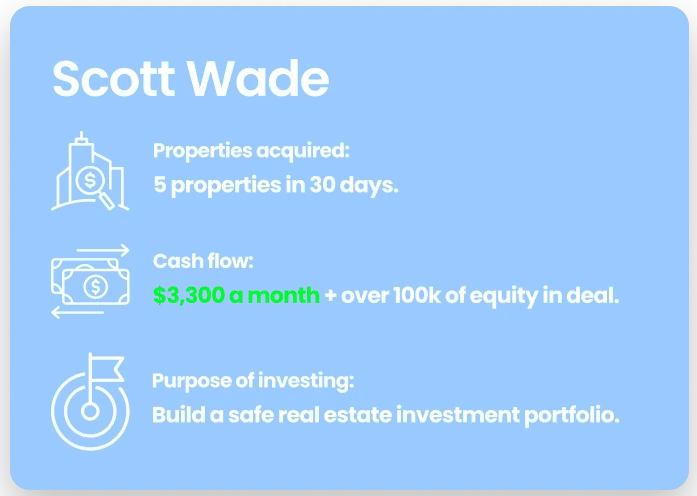 Scott Wade

Properties acquired:
5 properties in 30 days.

Cash flow:
\$3,300 a month + over 100k of equity in deal.

Purpose of investing:
Build a safe real estate investment portfolio.